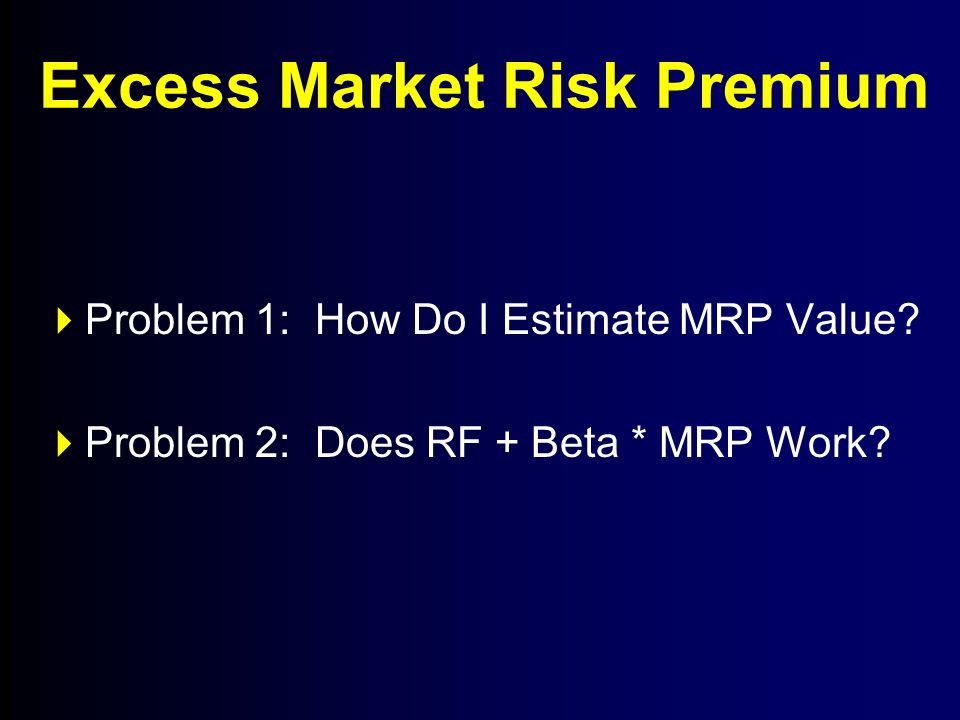 Excess Market Risk Premium

Problem 1: How Do I Estimate MRP Value?

Problem 2: Does RF + Beta * MRP Work?